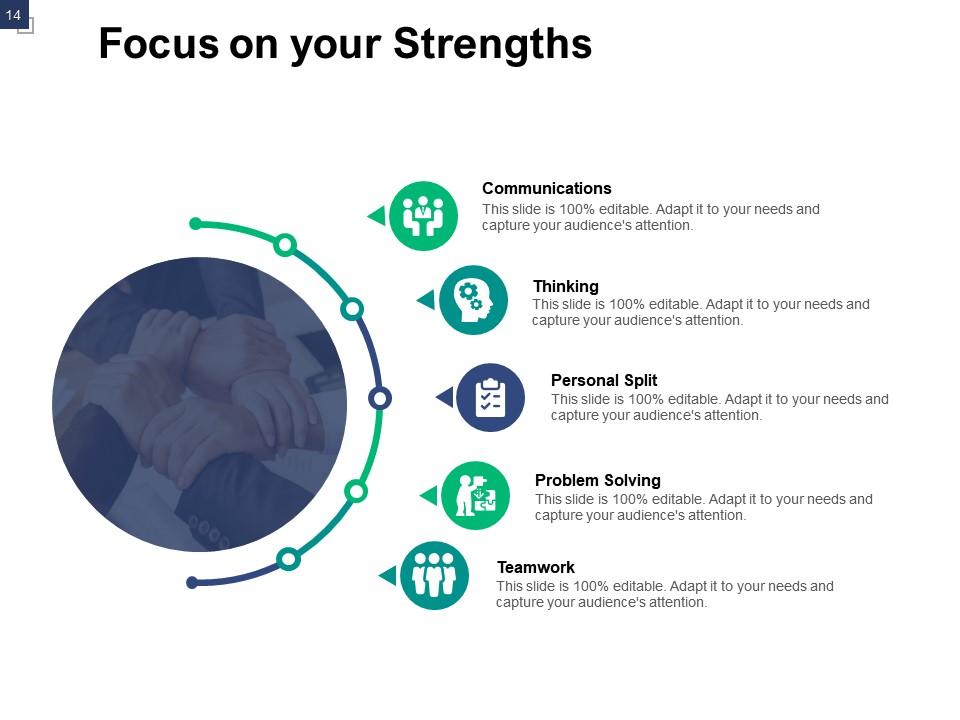 14

Focus on your Strengths

Communications
This slide is 100% editable. Adapt it to your needs and capture your audience's attention.

Thinking
This slide is 100% editable. Adapt it to your needs and capture your audience's attention.

Personal Split
This slide is 100% editable. Adapt it to your needs and capture your audience's attention.

Problem Solving
This slide is 100% editable. Adapt it to your needs and capture your audience's attention.

Teamwork
This slide is 100% editable. Adapt it to your needs and capture your audience's attention.